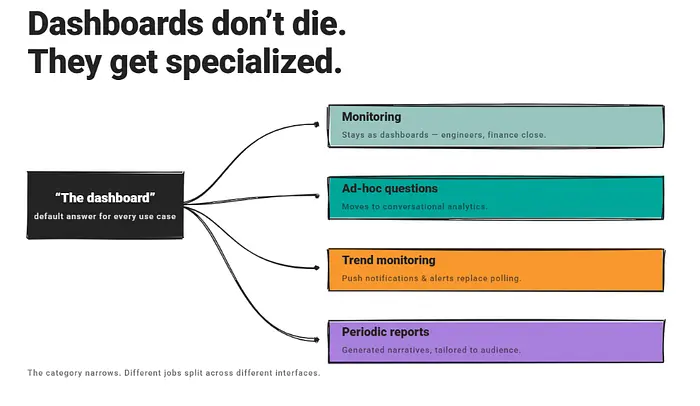 Dashboards don't die.
They get specialized.

"The dashboard"
default answer for every use case

Monitoring
Stays as dashboards — engineers, finance close.

Ad-hoc questions
Moves to conversational analytics.

Trend monitoring
Push notifications & alerts replace polling.

Periodic reports
Generated narratives, tailored to audience.

The category narrows. Different jobs split across different interfaces.